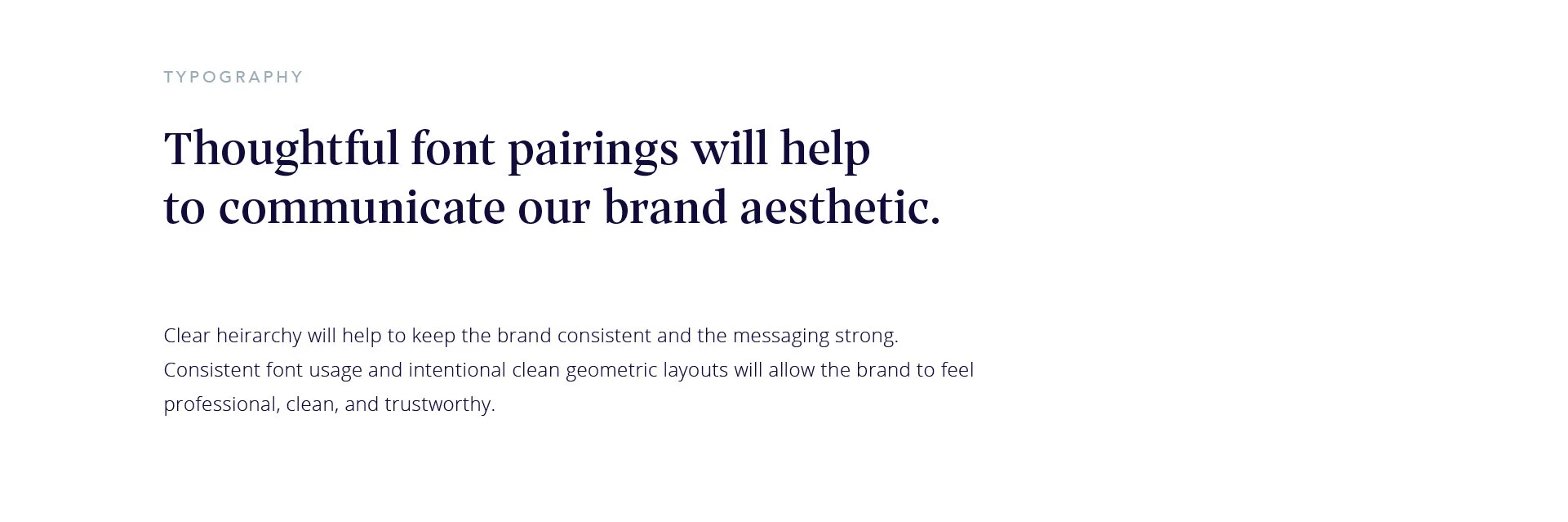 TYPOGRAPHY

Thoughtful font pairings will help to communicate our brand aesthetic.

Clear heirarchy will help to keep the brand consistent and the messaging strong. Consistent font usage and intentional clean geometric layouts will allow the brand to feel professional, clean, and trustworthy.